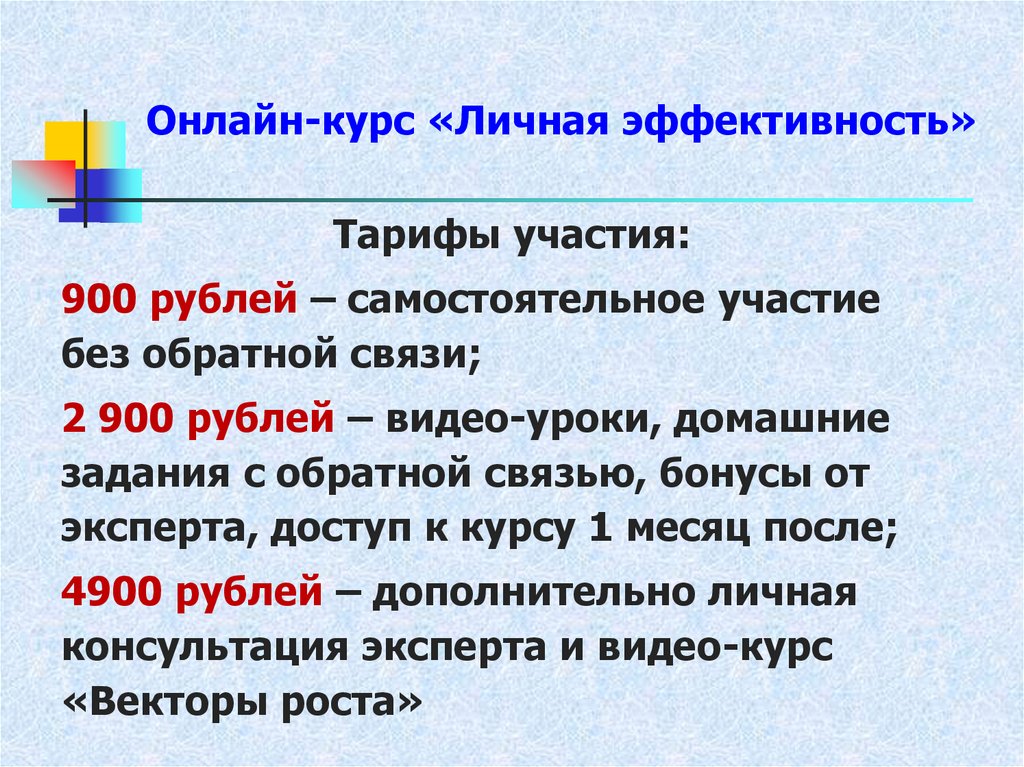 Онлайн-курс «Личная эффективность»

Тарифы участия:

900 рублей – самостоятельное участие без обратной связи;

2 900 рублей – видео-уроки, домашние задания с обратной связью, бонусы от эксперта, доступ к курсу 1 месяц после;

4900 рублей – дополнительно личная консультация эксперта и видео-курс «Векторы роста»